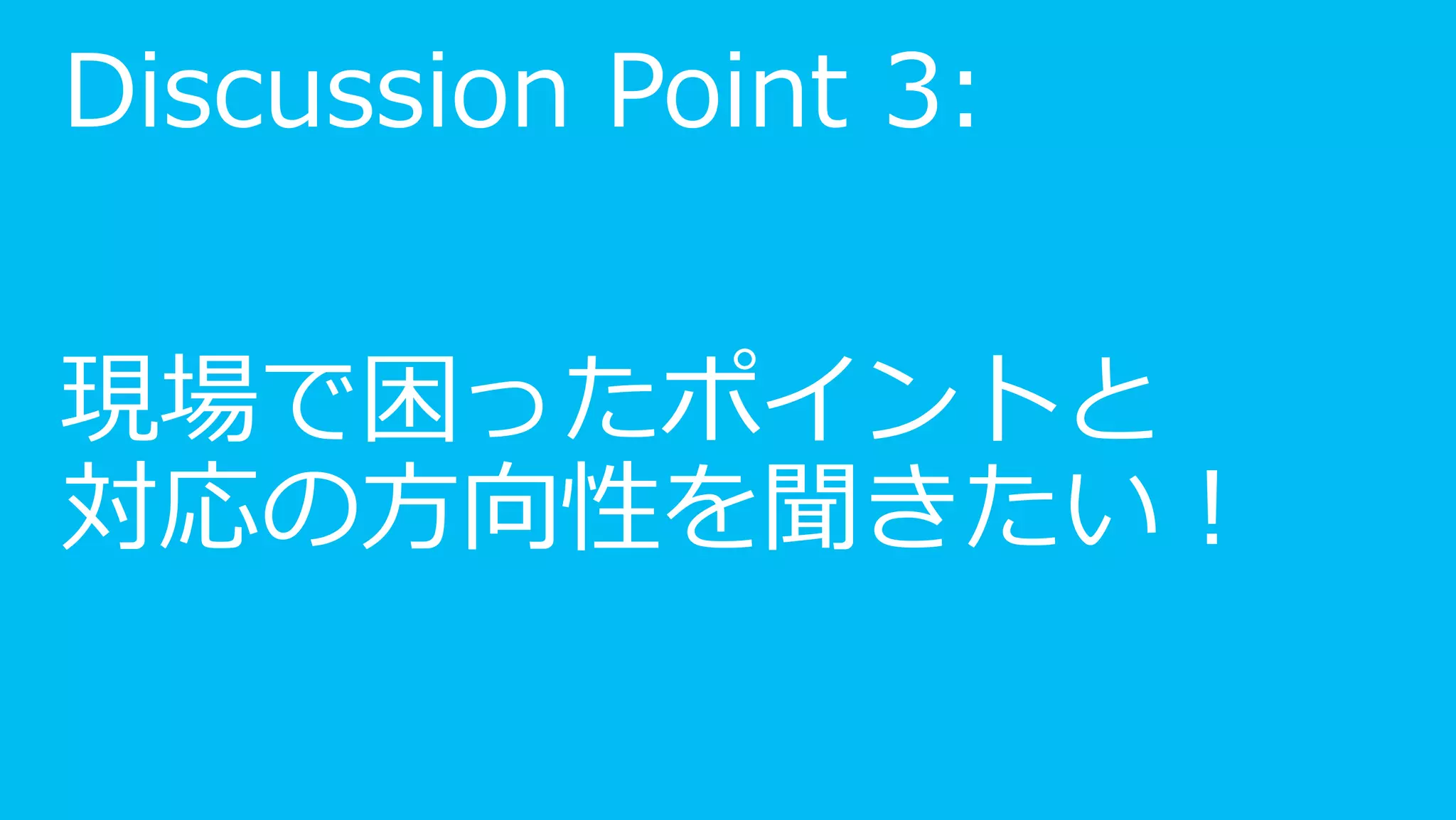 Discussion Point 3:

現場で困ったポイントと
対応の方向性を聞きたい！